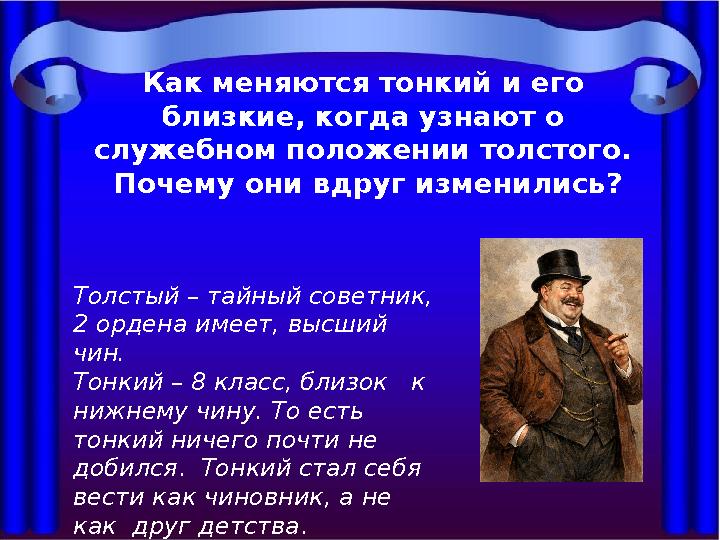 Как меняются тонкий и его близкие, когда узнают о служебном положении толстого. Почему они вдруг изменились?

Толстый – тайный советник, 2 ордена имеет, высший чин.
Тонкий – 8 класс, близок к нижнему чину. То есть тонкий ничего почти не добился. Тонкий стал себя вести как чиновник, а не как друг детства.